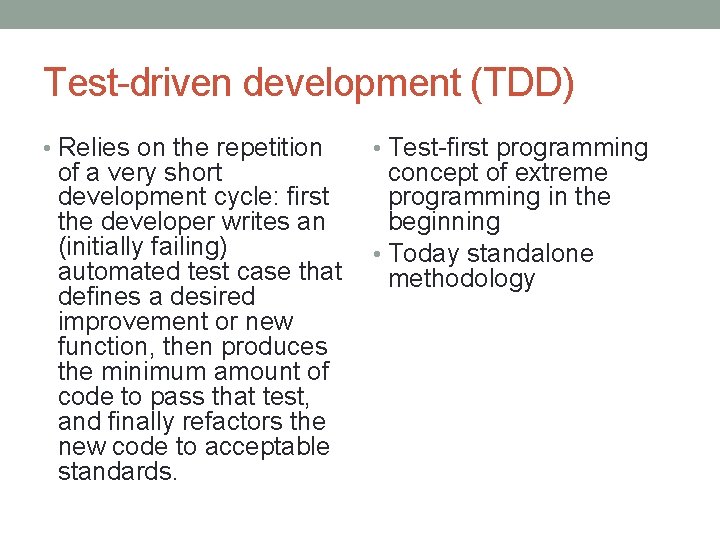 Test-driven development (TDD)

• Relies on the repetition of a very short development cycle: first the developer writes an (initially failing) automated test case that defines a desired improvement or new function, then produces the minimum amount of code to pass that test, and finally refactors the new code to acceptable standards.

• Test-first programming concept of extreme programming in the beginning
• Today standalone methodology